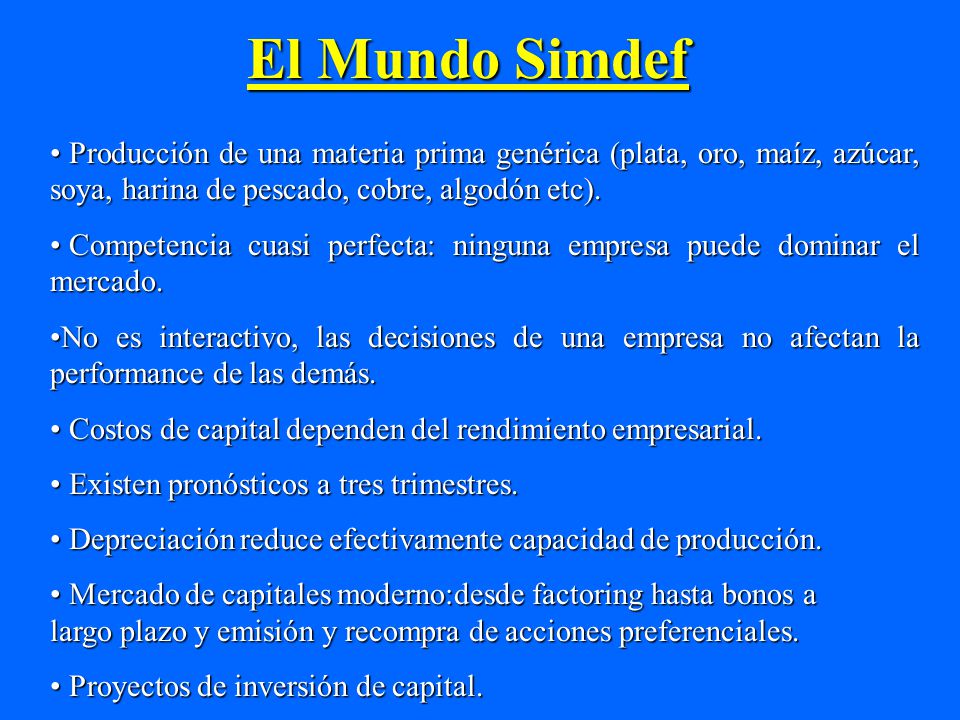 El Mundo Simdef

• Producción de una materia prima genérica (plata, oro, maíz, azúcar, soya, harina de pescado, cobre, algodón etc).

• Competencia cuasi perfecta: ninguna empresa puede dominar el mercado.

•No es interactivo, las decisiones de una empresa no afectan la performance de las demás.

• Costos de capital dependen del rendimiento empresarial.

• Existen pronósticos a tres trimestres.

• Depreciación reduce efectivamente capacidad de producción.

• Mercado de capitales moderno:desde factoring hasta bonos a largo plazo y emisión y recompra de acciones preferenciales.

• Proyectos de inversión de capital.